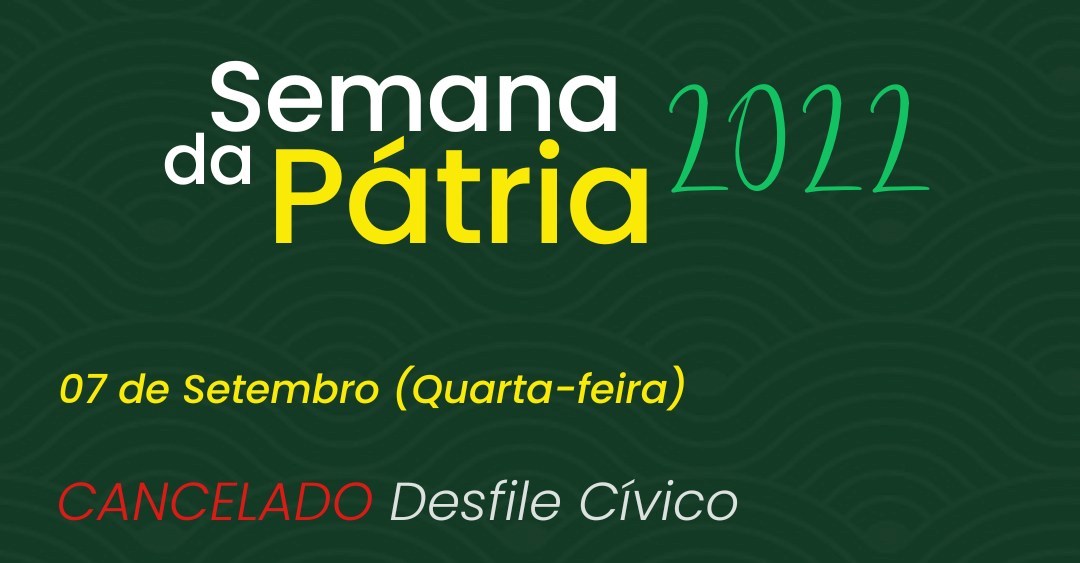 Semana da Pátria 2022

07 de Setembro (Quarta-feira)

CANCELADO Desfile Cívico